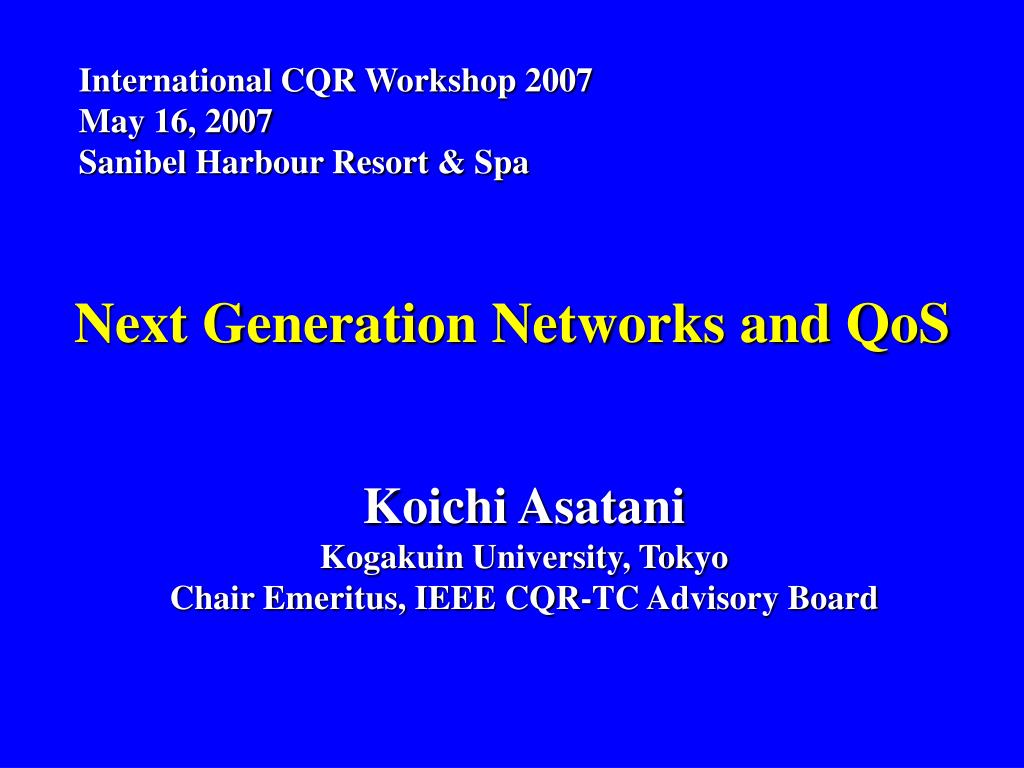 International CQR Workshop 2007
May 16, 2007
Sanibel Harbour Resort & Spa

Next Generation Networks and QoS

Koichi Asatani
Kogakuin University, Tokyo
Chair Emeritus, IEEE CQR-TC Advisory Board